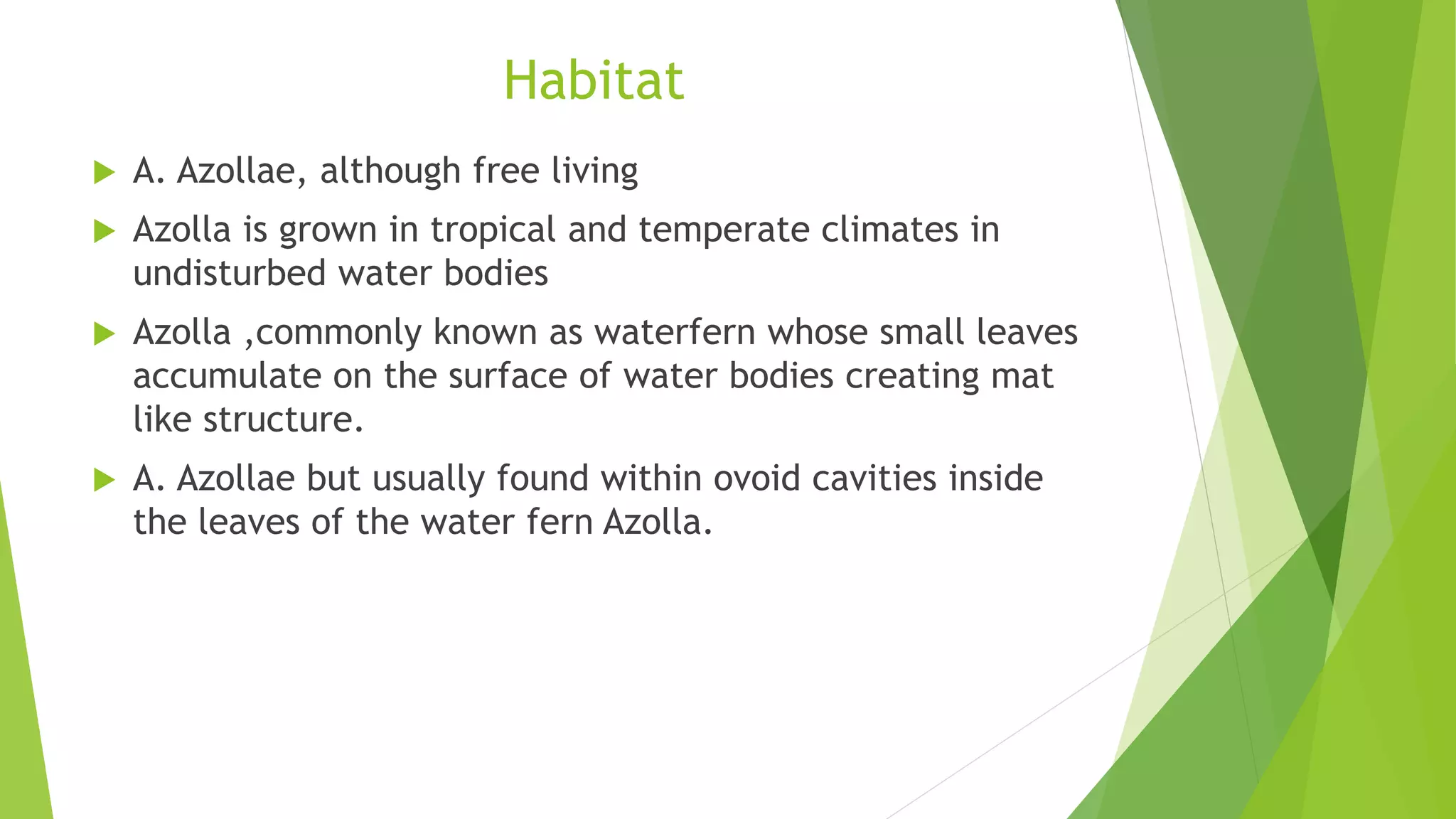 Habitat

A. Azollae, although free living

Azolla is grown in tropical and temperate climates in undisturbed water bodies

Azolla ,commonly known as waterfern whose small leaves accumulate on the surface of water bodies creating mat like structure.

A. Azollae but usually found within ovoid cavities inside the leaves of the water fern Azolla.